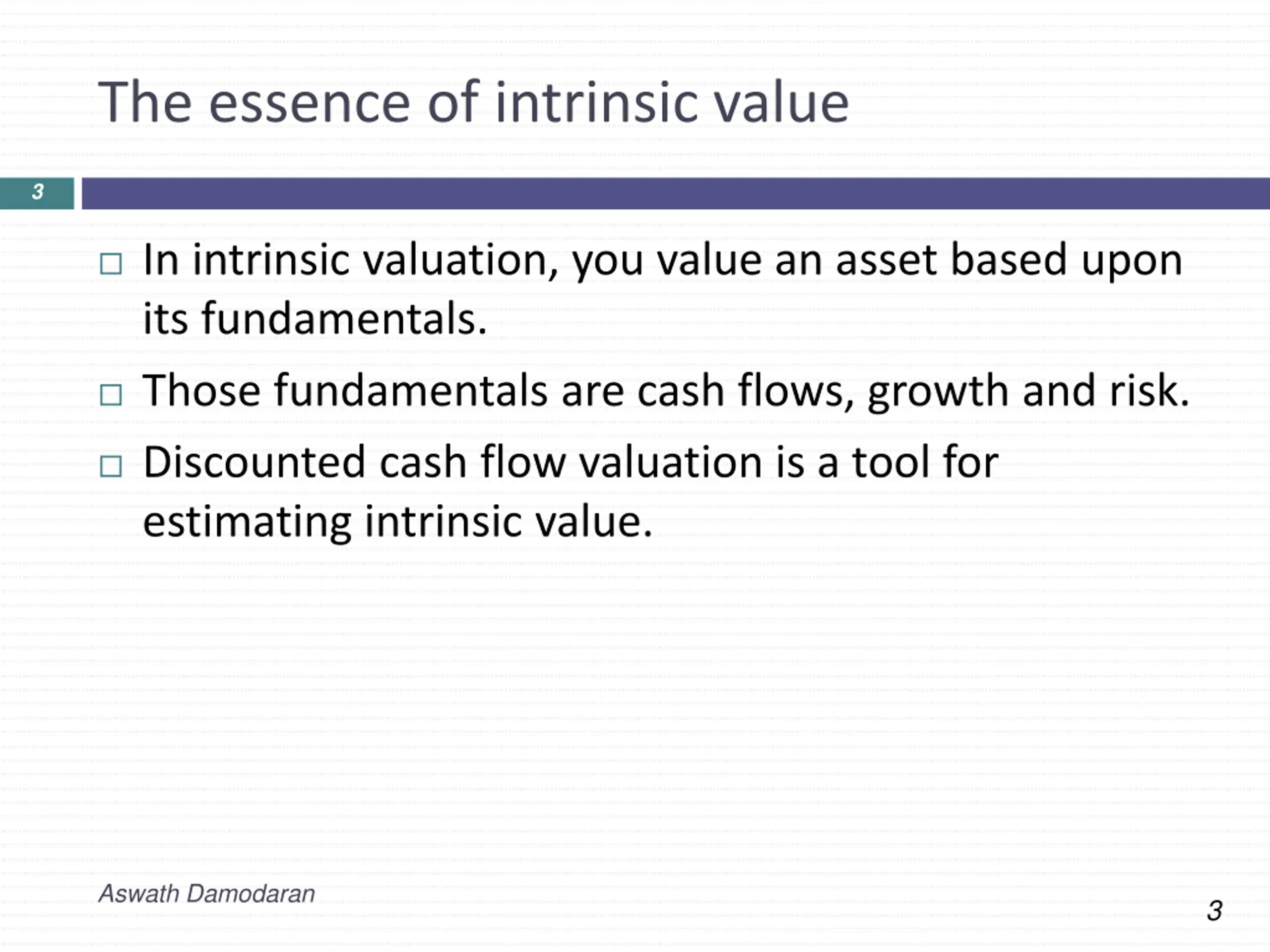 The essence of intrinsic value

3

□ In intrinsic valuation, you value an asset based upon its fundamentals.

□ Those fundamentals are cash flows, growth and risk.

□ Discounted cash flow valuation is a tool for estimating intrinsic value.

Aswath Damodaran

3